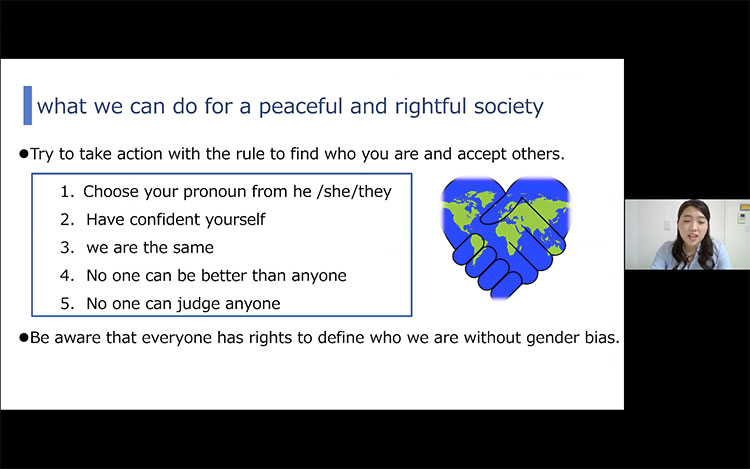 what we can do for a peaceful and rightful society

●Try to take action with the rule to find who you are and accept others.

1. Choose your pronoun from he /she/they
2. Have confident yourself
3. we are the same
4. No one can be better than anyone
5. No one can judge anyone

●Be aware that everyone has rights to define who we are without gender bias.